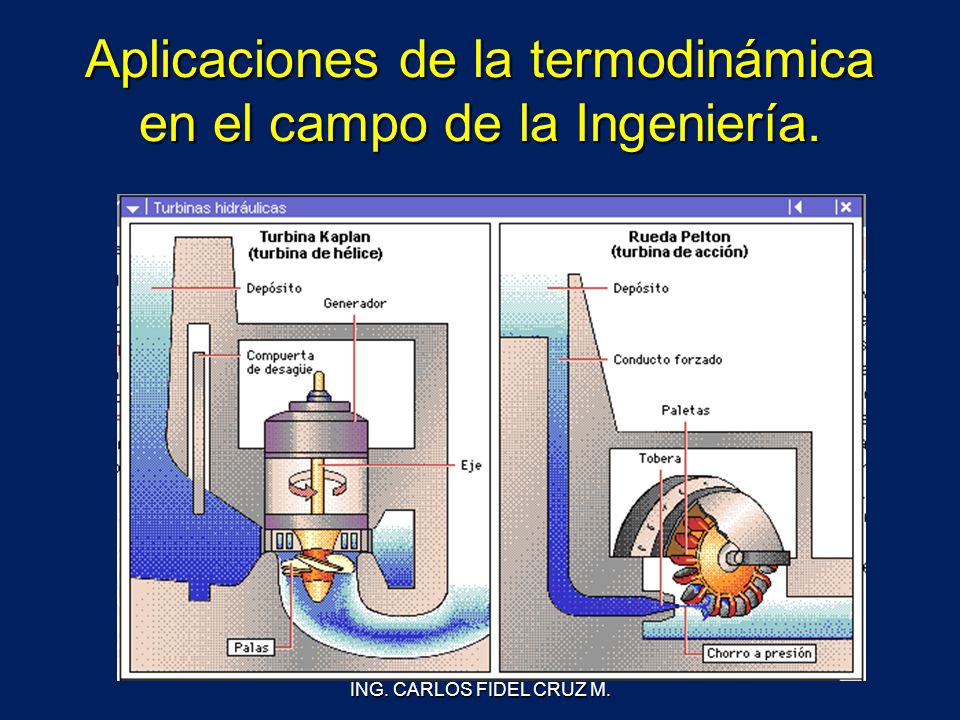 Aplicaciones de la termodinámica en el campo de la Ingeniería.

Turbinas hidráulicas

Turbina Kaplan
(turbina de hélice)

Depósito

Generador

Compuerta de desagüe

Eje

Palas

Rueda Pelton
(turbina de acción)

Depósito

Conducto forzado

Paletas

Tobera

Chorro a presión

ING. CARLOS FIDEL CRUZ M.